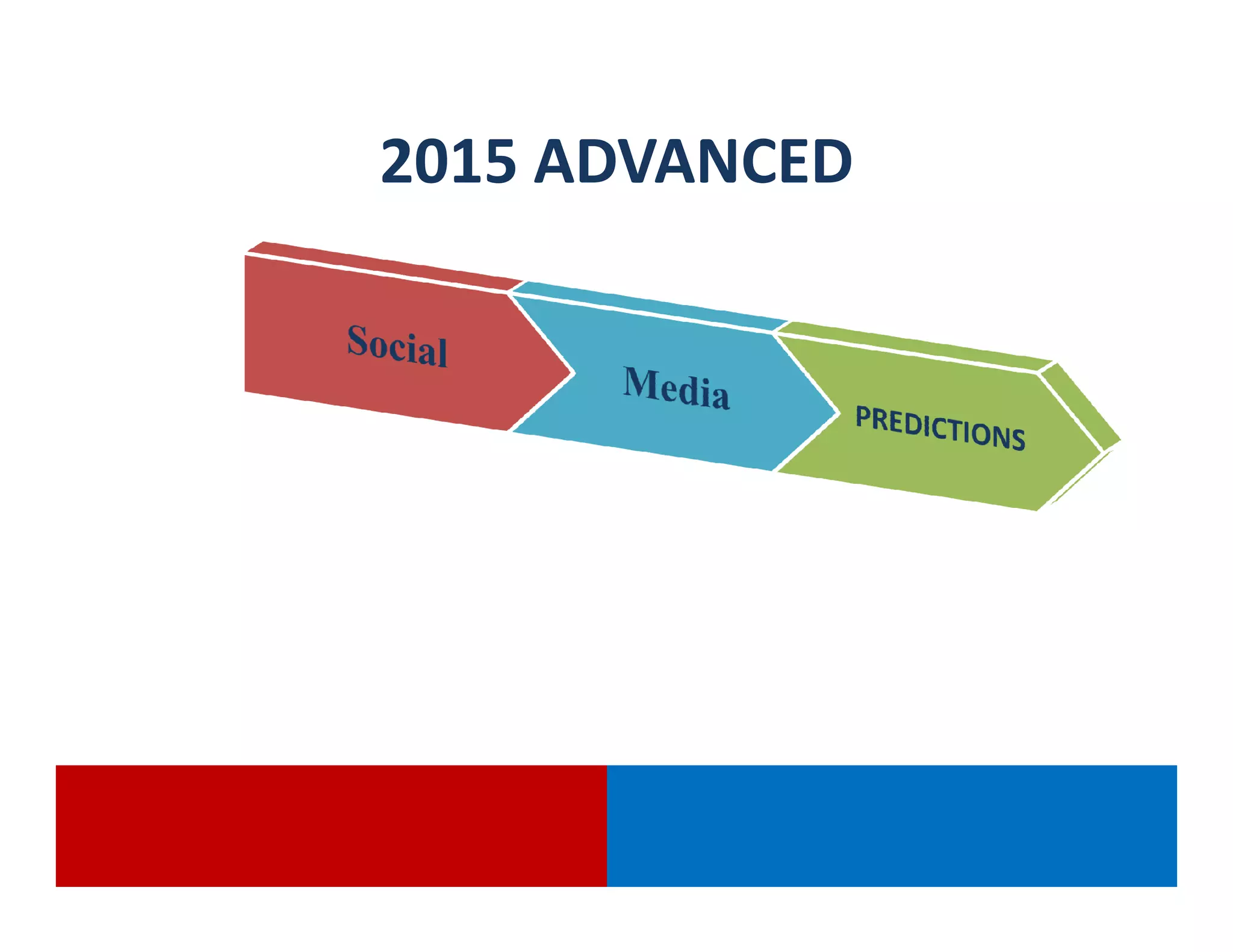 2015 ADVANCED

Social

Media

PREDICTIONS